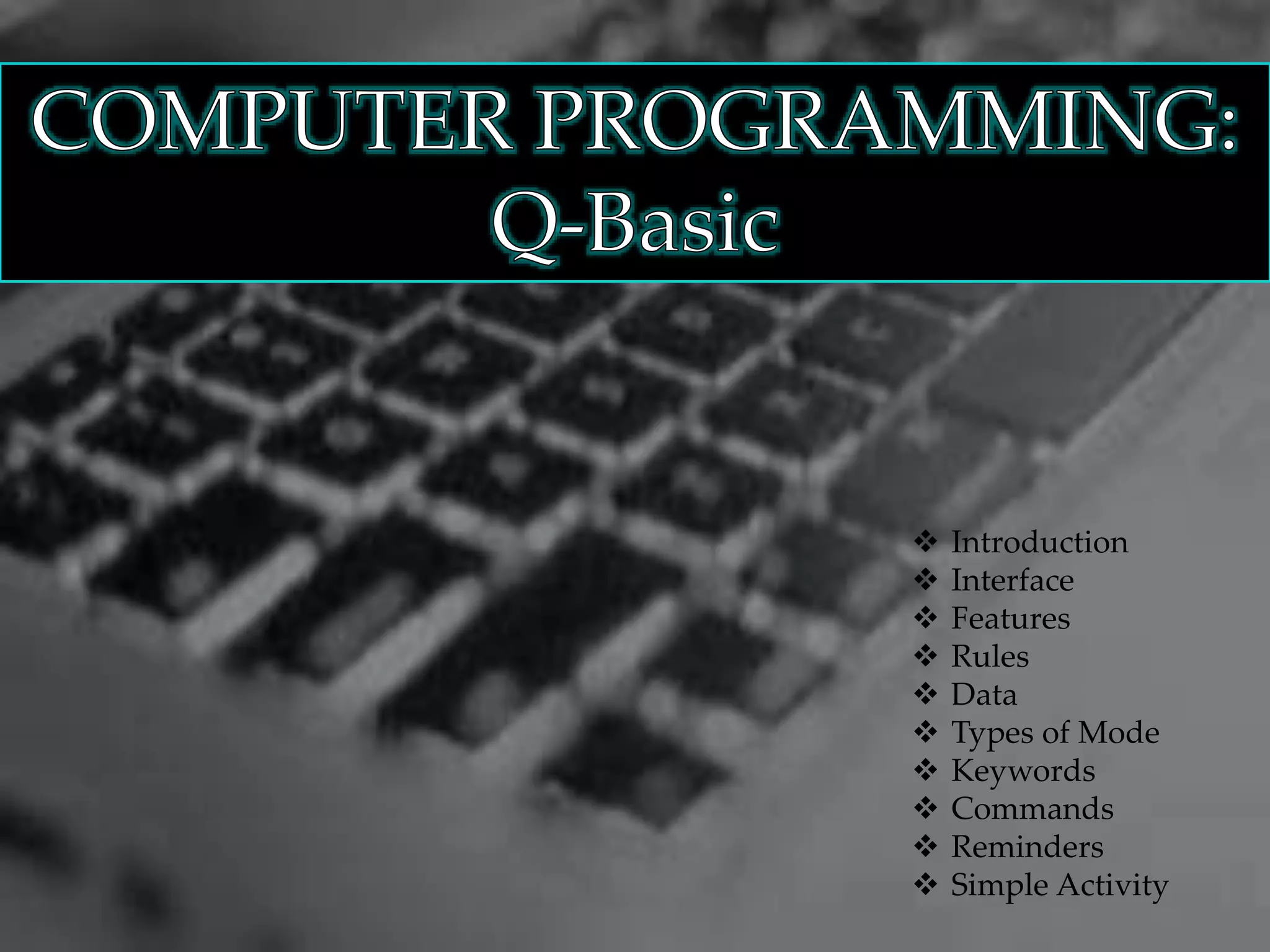 COMPUTER PROGRAMMING:
Q-Basic

❖ Introduction
❖ Interface
❖ Features
❖ Rules
❖ Data
❖ Types of Mode
❖ Keywords
❖ Commands
❖ Reminders
❖ Simple Activity